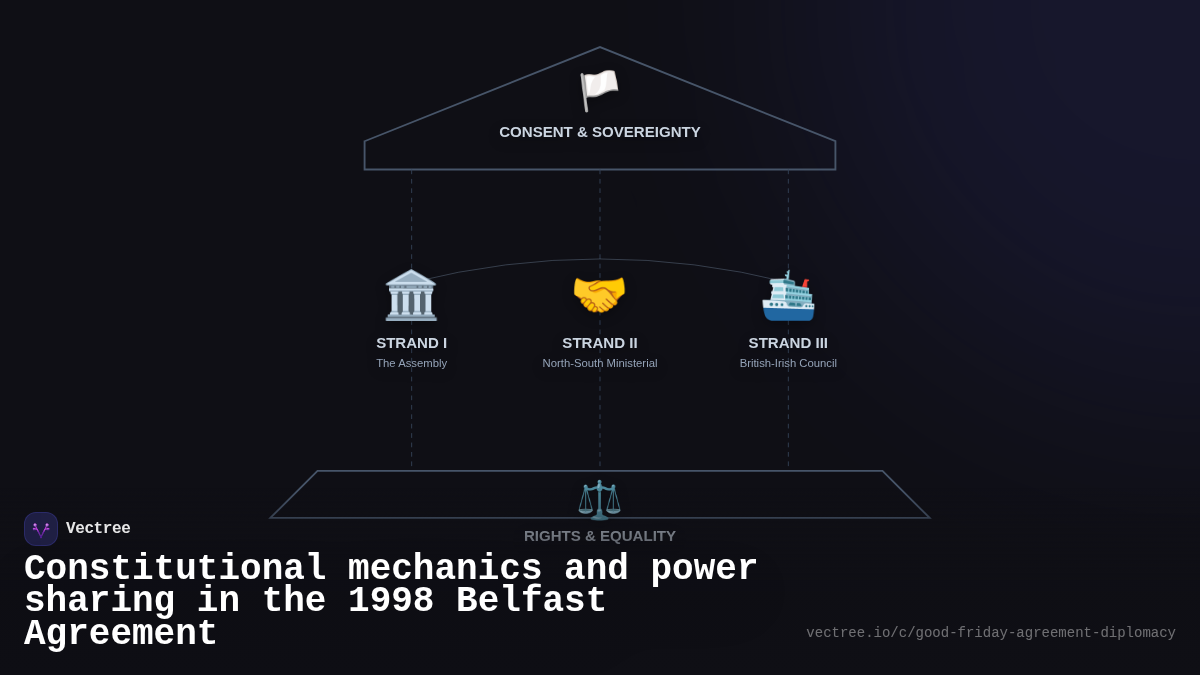 CONSENT & SOVEREIGNTY

STRAND I
The Assembly

STRAND II
North-South Ministerial

STRAND III
British-Irish Council

RIGHTS & EQUALITY

Vectree

Constitutional mechanics and power sharing in the 1998 Belfast Agreement

vectree.io/c/good-friday-agreement-diplomacy